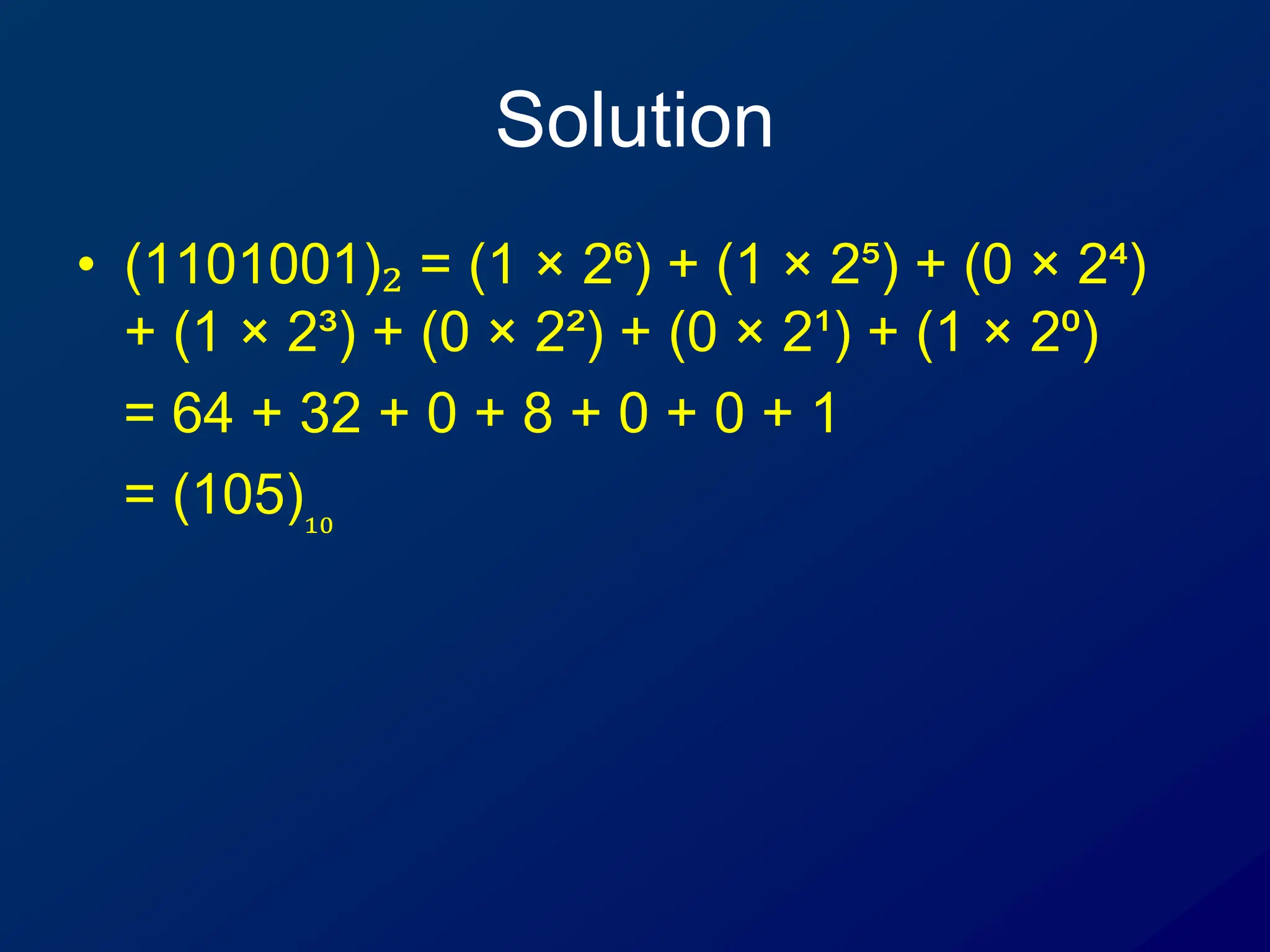 Solution

• $(1101001)_2 = (1 \times 2^6) + (1 \times 2^5) + (0 \times 2^4) + (1 \times 2^3) + (0 \times 2^2) + (0 \times 2^1) + (1 \times 2^0)$

$= 64 + 32 + 0 + 8 + 0 + 0 + 1$

$= (105)_{10}$